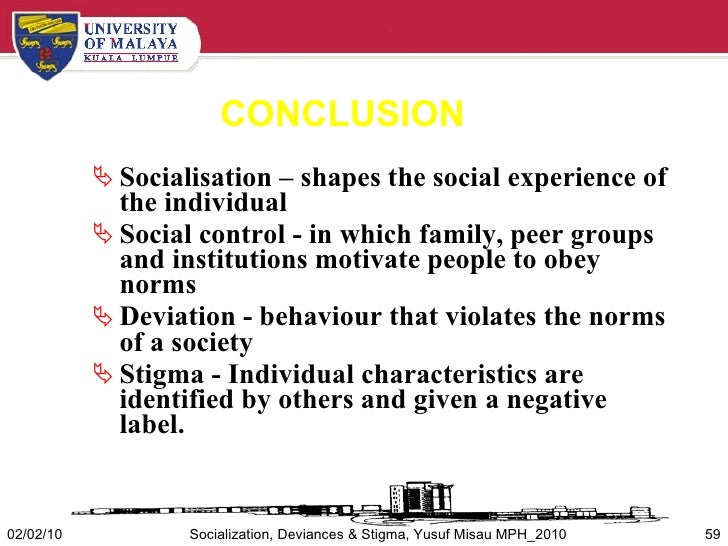 UNIVERSITY OF MALAYA
KUALA LUMPUR

CONCLUSION

Socialisation – shapes the social experience of the individual

Social control - in which family, peer groups and institutions motivate people to obey norms

Deviation - behaviour that violates the norms of a society

Stigma - Individual characteristics are identified by others and given a negative label.

02/02/10 Socialization, Deviances & Stigma, Yusuf Misau MPH_2010 59